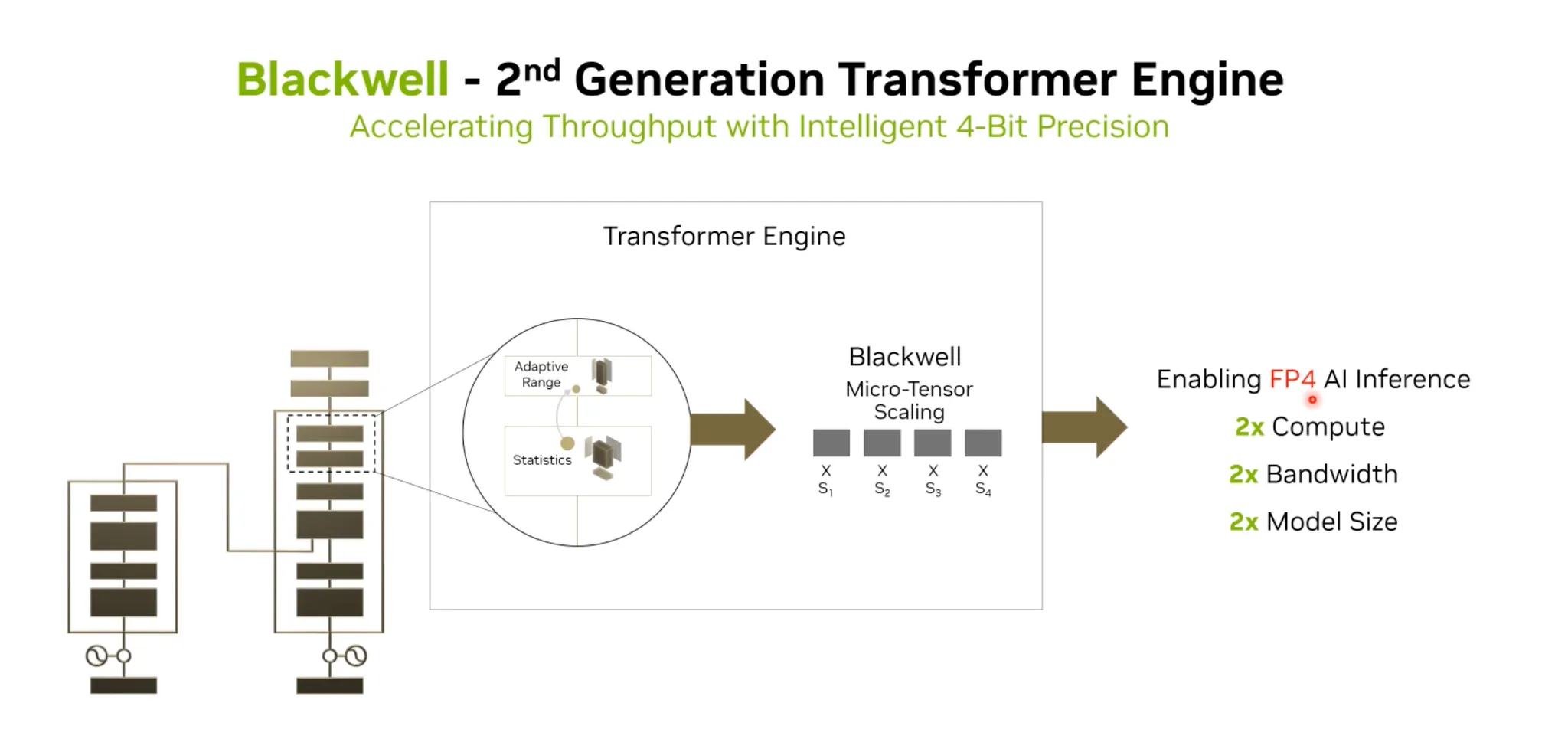 Blackwell - 2$^{nd}$ Generation Transformer Engine
Accelerating Throughput with Intelligent 4-Bit Precision

Transformer Engine

Adaptive Range

Statistics

Blackwell
Micro-Tensor Scaling

X $S_1$ X $S_2$ X $S_3$ X $S_4$

Enabling FP4 AI Inference
2x Compute
2x Bandwidth
2x Model Size